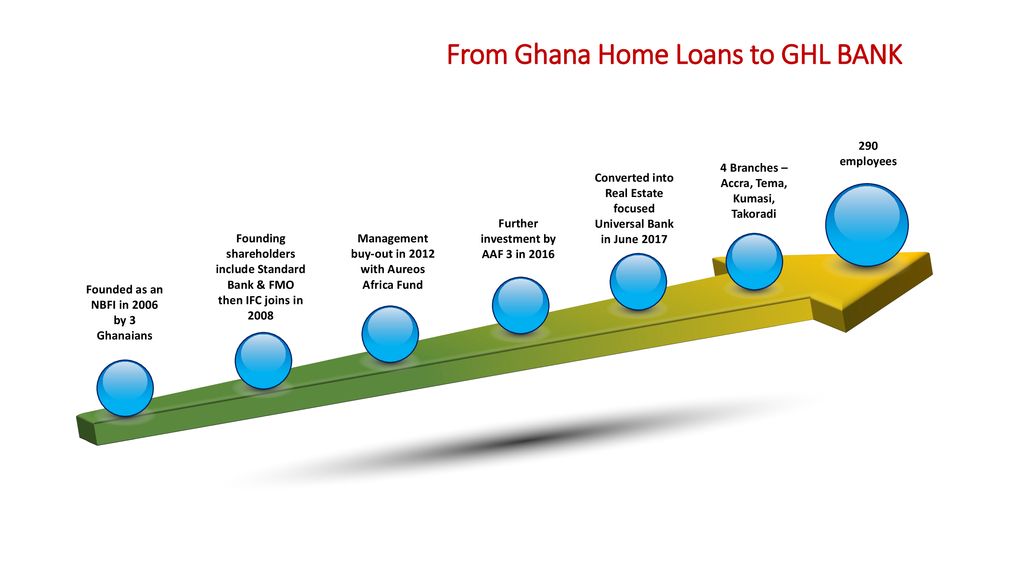 From Ghana Home Loans to GHL BANK

Founded as an NBFI in 2006 by 3 Ghanaians

Founding shareholders include Standard Bank & FMO then IFC joins in 2008

Management buy-out in 2012 with Aureos Africa Fund

Further investment by AAF 3 in 2016

Converted into Real Estate focused Universal Bank in June 2017

4 Branches – Accra, Tema, Kumasi, Takoradi

290 employees